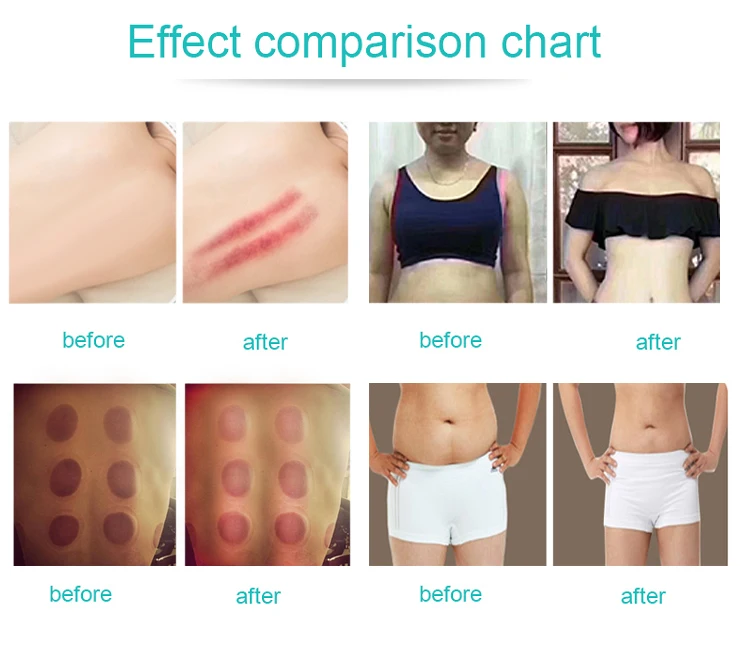 Effect comparison chart

before

after

before

after

before

after

before

after